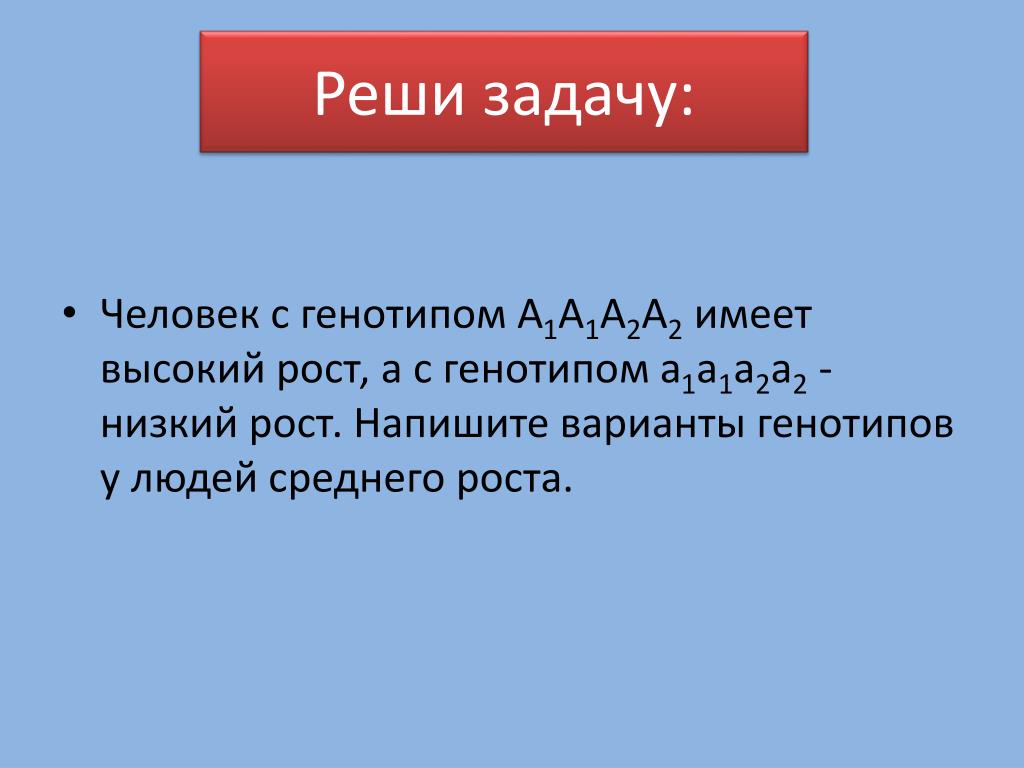 Реши задачу:

• Человек с генотипом $A_1A_1A_2A_2$ имеет высокий рост, а с генотипом $a_1a_1a_2a_2$ - низкий рост. Напишите варианты генотипов у людей среднего роста.